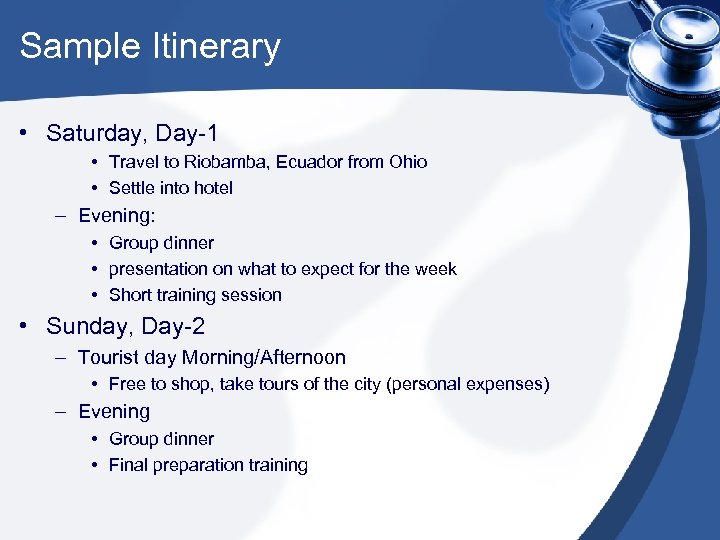 Sample Itinerary

• Saturday, Day-1
  • Travel to Riobamba, Ecuador from Ohio
  • Settle into hotel
– Evening:
  • Group dinner
  • presentation on what to expect for the week
  • Short training session
• Sunday, Day-2
– Tourist day Morning/Afternoon
  • Free to shop, take tours of the city (personal expenses)
– Evening
  • Group dinner
  • Final preparation training